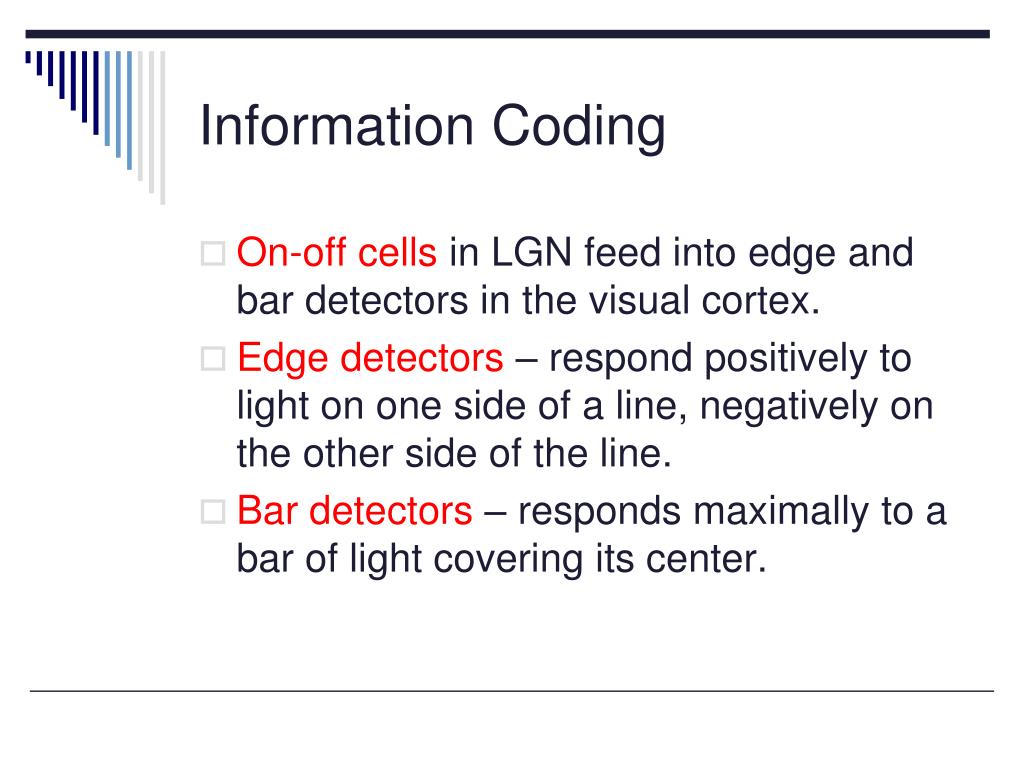 Information Coding

□ On-off cells in LGN feed into edge and bar detectors in the visual cortex.

□ Edge detectors – respond positively to light on one side of a line, negatively on the other side of the line.

□ Bar detectors – responds maximally to a bar of light covering its center.